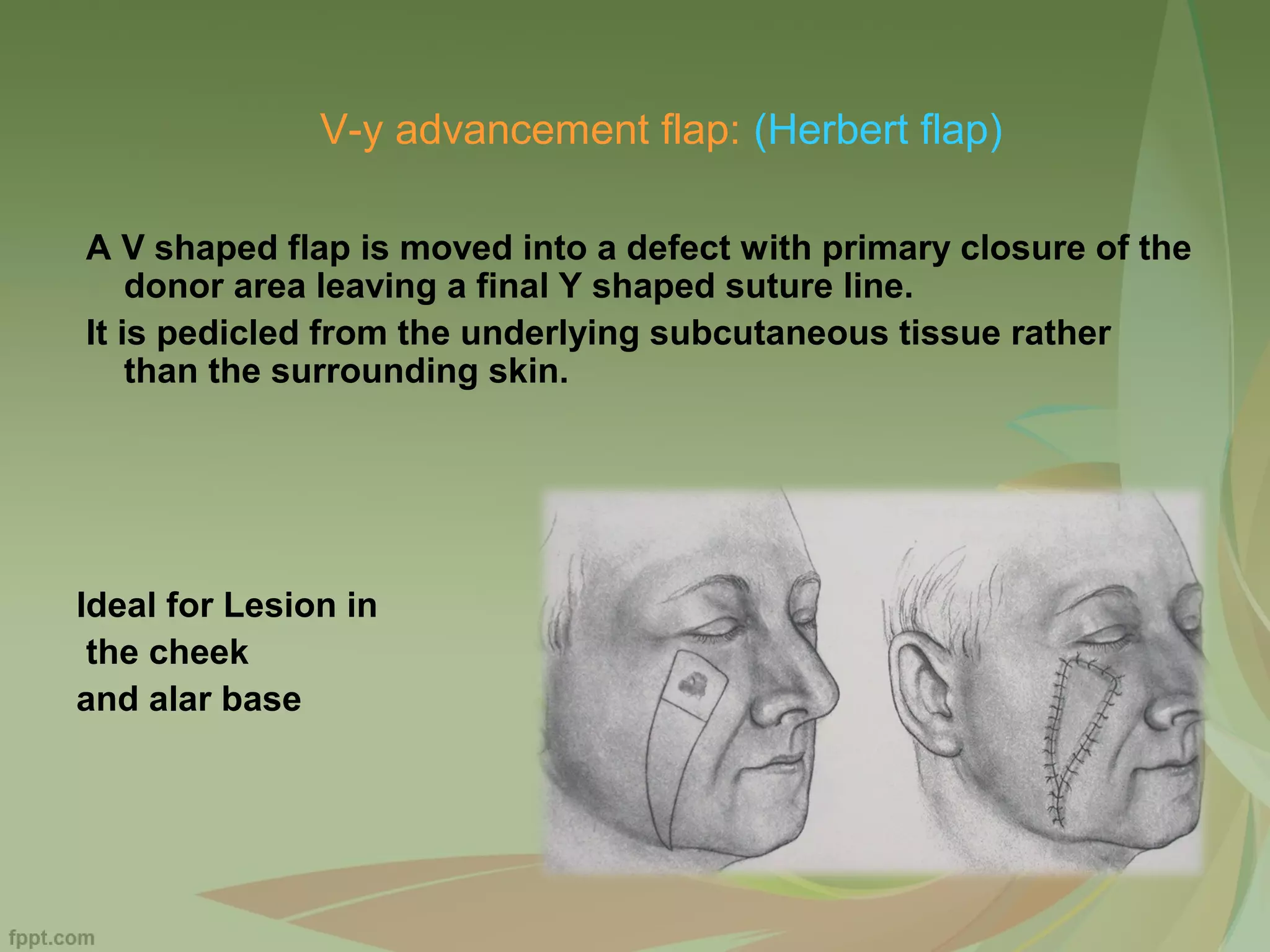 V-y advancement flap: (Herbert flap)

A V shaped flap is moved into a defect with primary closure of the donor area leaving a final Y shaped suture line.

It is pedicled from the underlying subcutaneous tissue rather than the surrounding skin.

Ideal for Lesion in
the cheek
and alar base

fppt.com